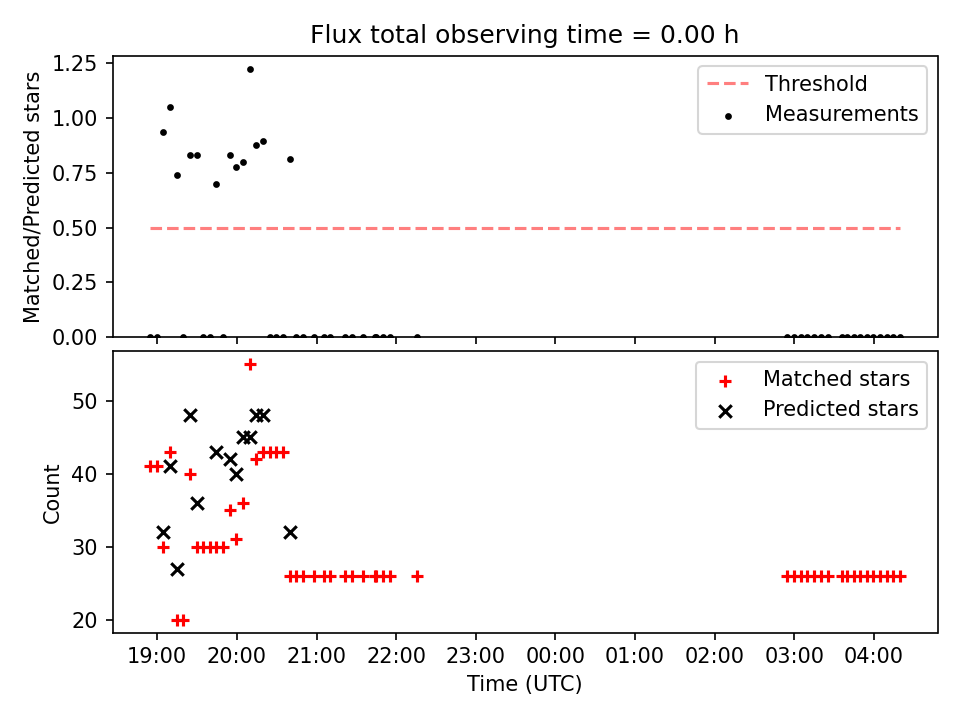 Flux total observing time = 0.00 h

Matched/Predicted stars

1.25
1.00
0.75
0.50
0.25
0.00

Threshold
Measurements

Count

50
40
30
20

Matched stars
Predicted stars

19:00 20:00 21:00 22:00 23:00 00:00 01:00 02:00 03:00 04:00

Time (UTC)